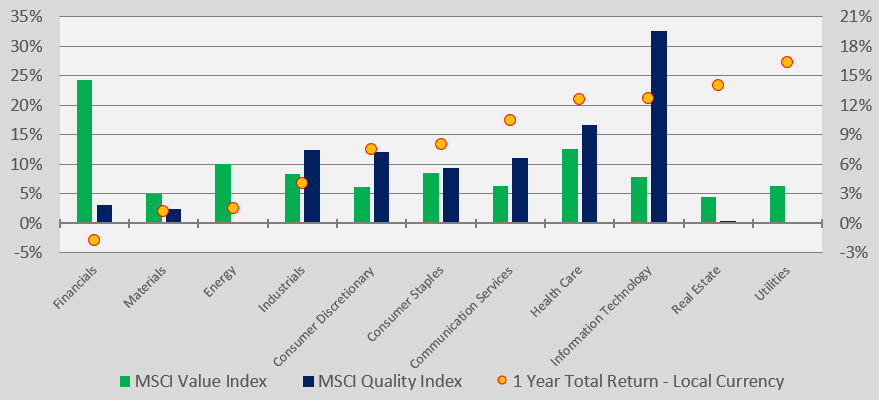 35%
30%
25%
20%
15%
10%
5%
0%
-5%

21%
18%
15%
12%
9%
6%
3%
0%
-3%

Financials
Materials
Energy
Industrials
Consumer Discretionary
Consumer Staples
Communication Services
Health Care
Information Technology
Real Estate
Utilities

MSCI Value Index
MSCI Quality Index
1 Year Total Return - Local Currency